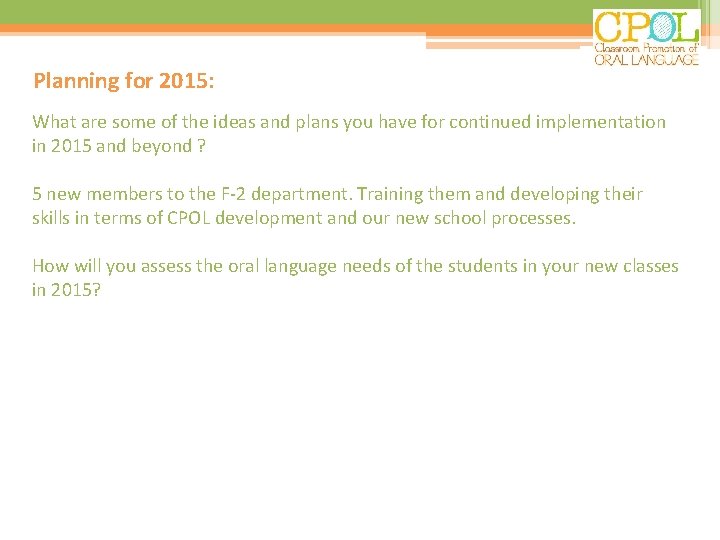 CPOL
Classroom Promotion of
ORAL LANGUAGE

Planning for 2015:

What are some of the ideas and plans you have for continued implementation in 2015 and beyond ?

5 new members to the F-2 department. Training them and developing their skills in terms of CPOL development and our new school processes.

How will you assess the oral language needs of the students in your new classes in 2015?